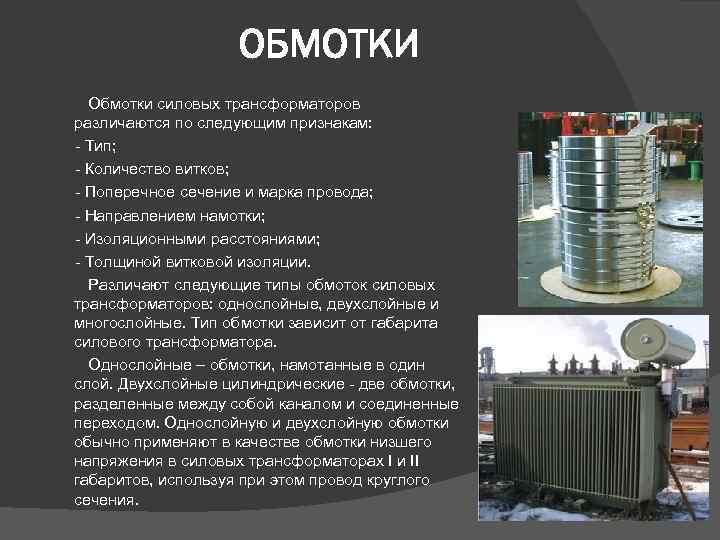 ОБМОТКИ

Обмотки силовых трансформаторов различаются по следующим признакам:
- Тип;
- Количество витков;
- Поперечное сечение и марка провода;
- Направлением намотки;
- Изоляционными расстояниями;
- Толщиной витковой изоляции.

Различают следующие типы обмоток силовых трансформаторов: однослойные, двухслойные и многослойные. Тип обмотки зависит от габарита силового трансформатора.

Однослойные – обмотки, намотанные в один слой. Двухслойные цилиндрические - две обмотки, разделенные между собой каналом и соединенные переходом. Однослойную и двухслойную обмотки обычно применяют в качестве обмотки низшего напряжения в силовых трансформаторах I и II габаритов, используя при этом провод круглого сечения.